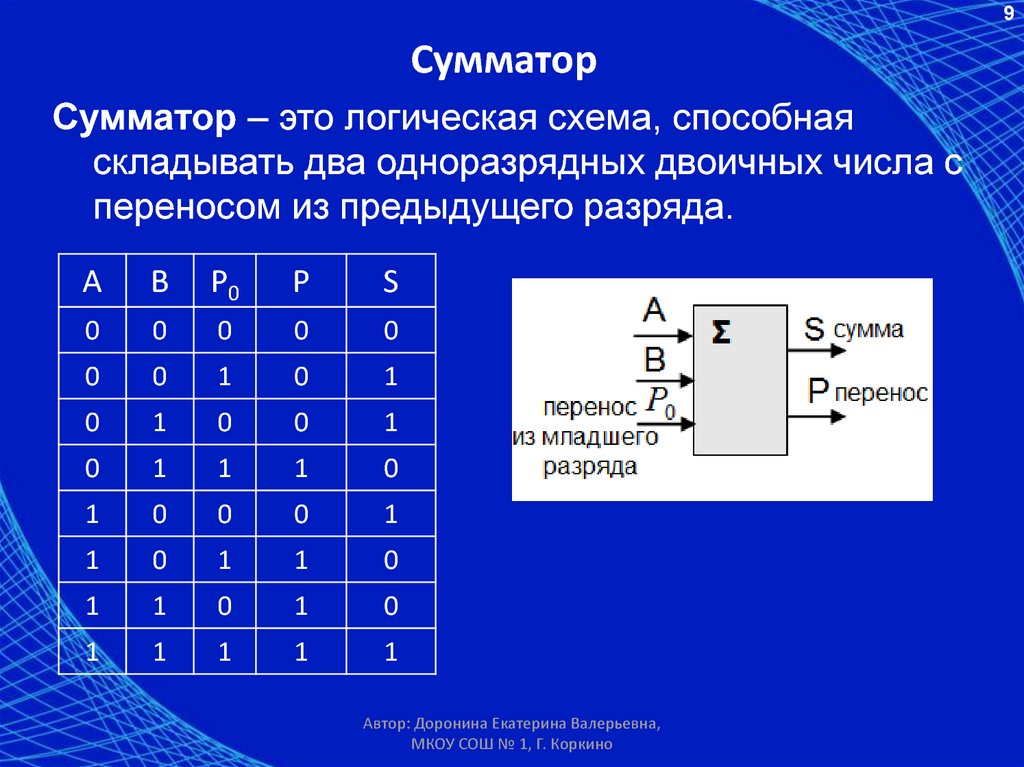 9

Сумматор

Сумматор – это логическая схема, способная складывать два одноразрядных двоичных числа с переносом из предыдущего разряда.

| A | B | $P_0$ | P | S |
|---|---|---|---|---|
| 0 | 0 | 0 | 0 | 0 |
| 0 | 0 | 1 | 0 | 1 |
| 0 | 1 | 0 | 0 | 1 |
| 0 | 1 | 1 | 1 | 0 |
| 1 | 0 | 0 | 0 | 1 |
| 1 | 0 | 1 | 1 | 0 |
| 1 | 1 | 0 | 1 | 0 |
| 1 | 1 | 1 | 1 | 1 |

A
B
перенос $P_0$
из младшего разряда
$\Sigma$
S сумма
P перенос

Автор: Доронина Екатерина Валерьевна, МКОУ СОШ № 1, Г. Коркино